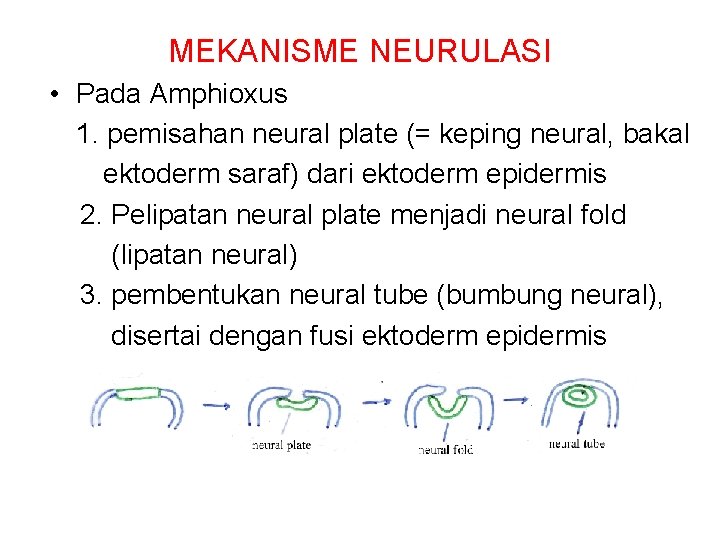 MEKANISME NEURULASI

• Pada Amphioxus

1. pemisahan neural plate (= keping neural, bakal ektoderm saraf) dari ektoderm epidermis

2. Pelipatan neural plate menjadi neural fold (lipatan neural)

3. pembentukan neural tube (bumbung neural), disertai dengan fusi ektoderm epidermis

neural plate

neural fold

neural tube